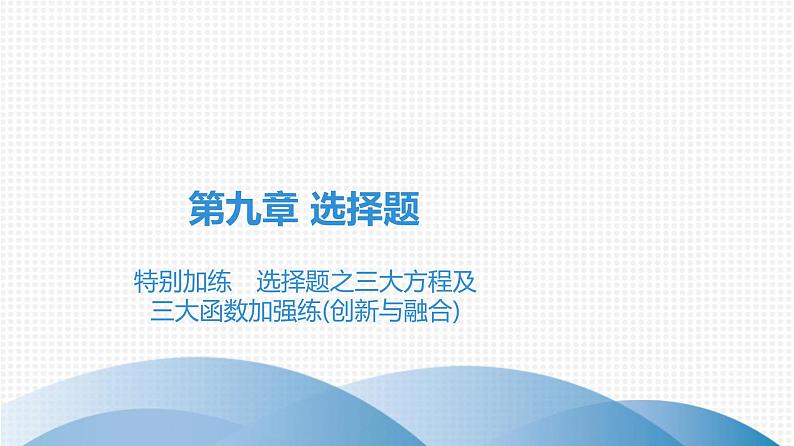 第九章 选择题

特别加练　选择题之三大方程及三大函数加强练(创新与融合)